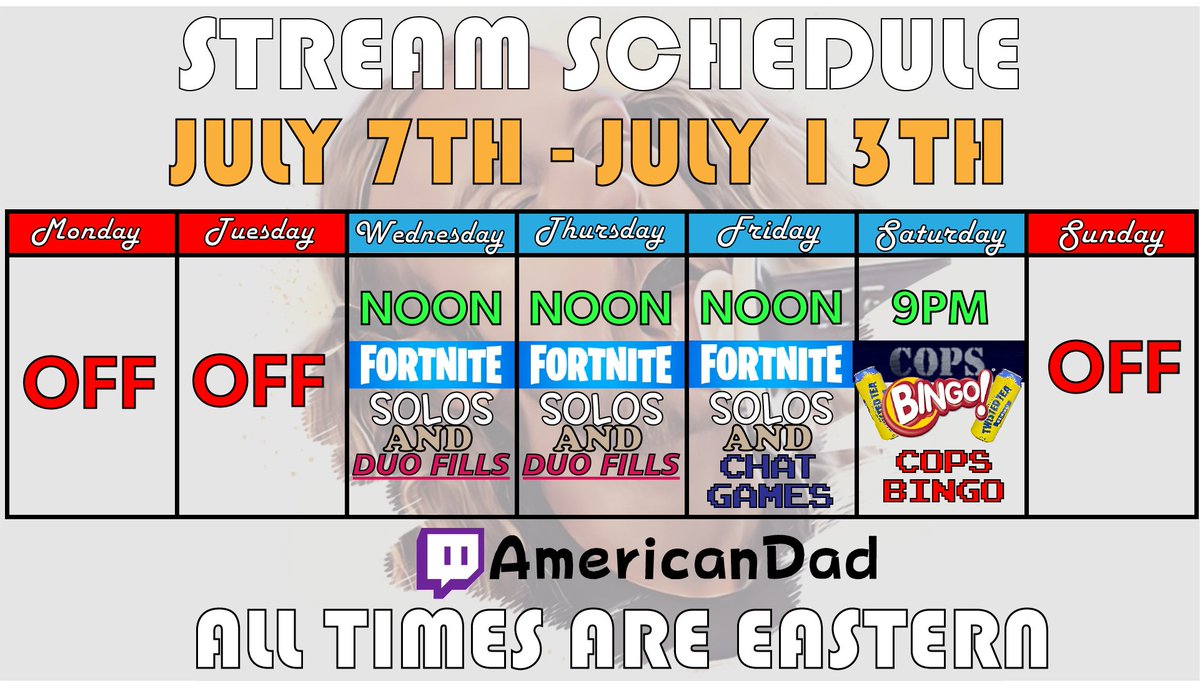 STREAM SCHEDULE
JULY 7TH - JULY 13TH

| Monday | Tuesday | Wednesday | Thursday | Friday | Saturday | Sunday |
|---|---|---|---|---|---|---|
| OFF | OFF | NOON FORTNITE SOLOS AND DUO FILLS | NOON FORTNITE SOLOS AND DUO FILLS | NOON FORTNITE SOLOS AND CHAT GAMES | 9PM COPS BINGO! TWISTED TEA TWISTED TEA COPS BINGO | OFF |

AmericanDad
ALL TIMES ARE EASTERN